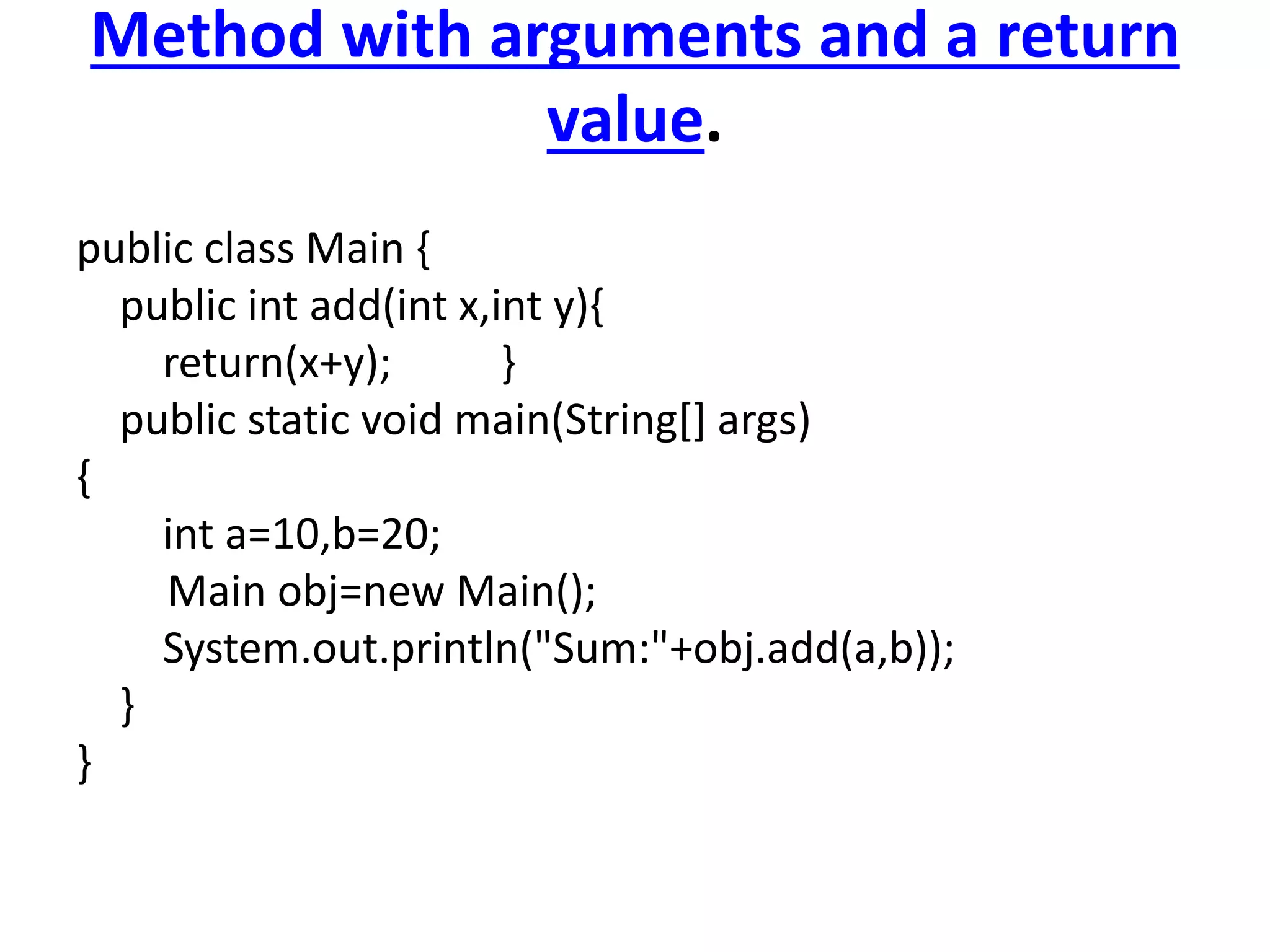 Method with arguments and a return value.

public class Main {
public int add(int x,int y){
return(x+y); }
public static void main(String[] args)
{
int a=10,b=20;
Main obj=new Main();
System.out.println("Sum:"+obj.add(a,b));
}
}